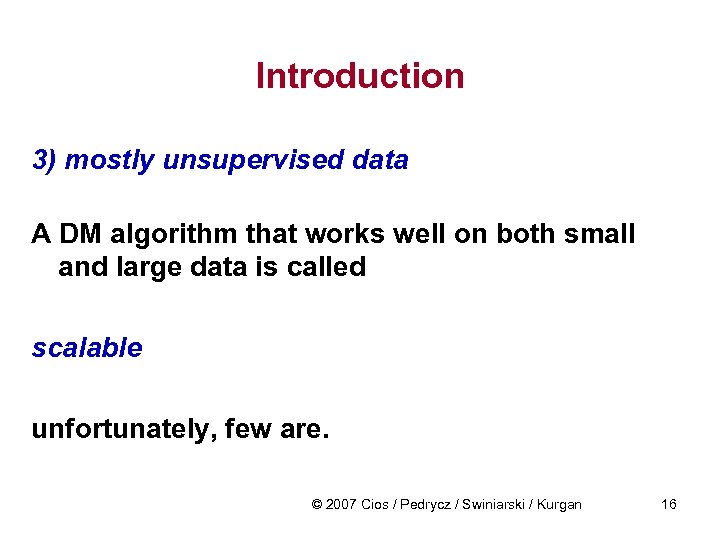 Introduction

3) mostly unsupervised data

A DM algorithm that works well on both small and large data is called

scalable

unfortunately, few are.

© 2007 Cios / Pedrycz / Swiniarski / Kurgan 16